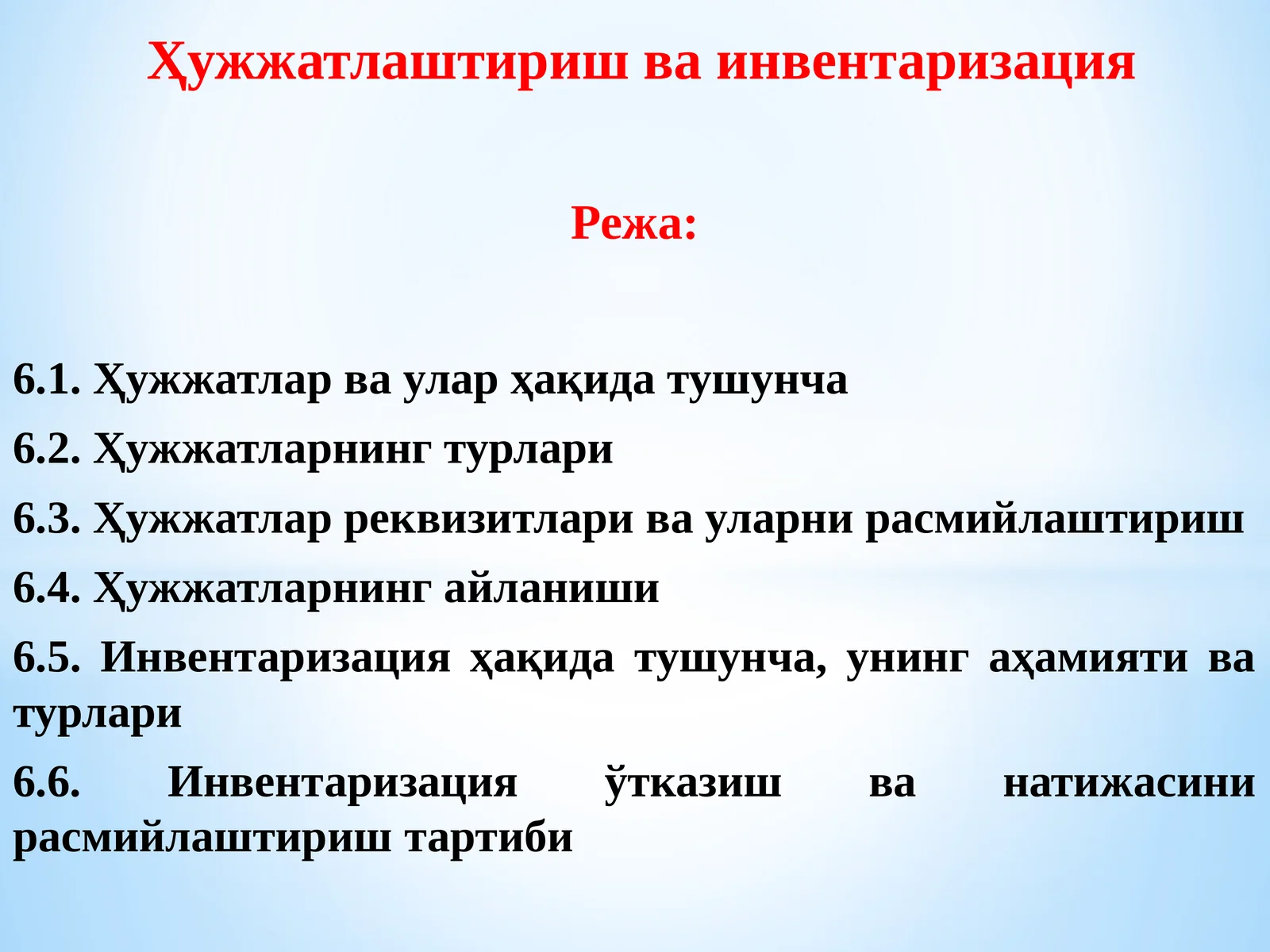 Ҳужжатлаштириш ва инвентаризация

Режа:

6.1. Ҳужжатлар ва улар ҳақида тушунча

6.2. Ҳужжатларнинг турлари

6.3. Ҳужжатлар реквизитлари ва уларни расмийлаштириш

6.4. Ҳужжатларнинг айланиши

6.5. Инвентаризация ҳақида тушунча, унинг аҳамияти ва турлари

6.6. Инвентаризация ўтказиш ва натижасини расмийлаштириш тартиби